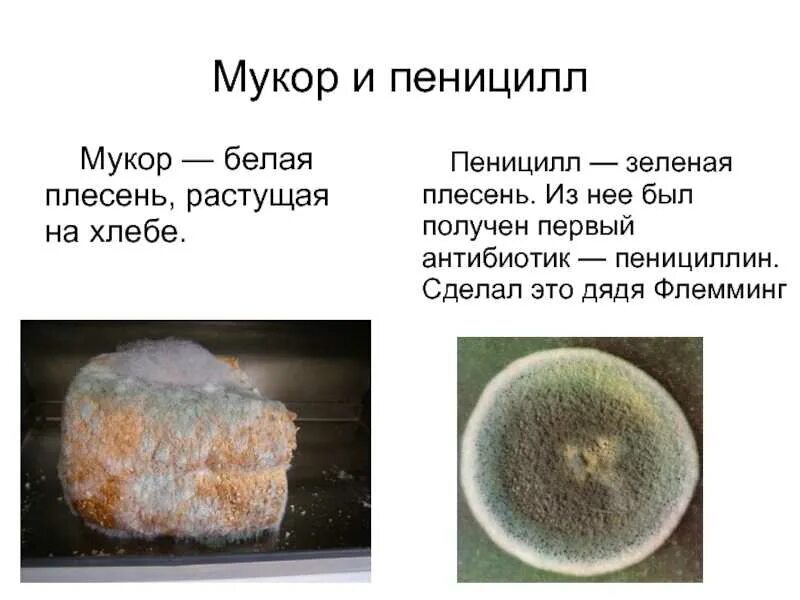 Мукор и пеницилл

Мукор — белая плесень, растущая на хлебе.

Пеницилл — зеленая плесень. Из нее был получен первый антибиотик — пенициллин. Сделал это дядя Флемминг